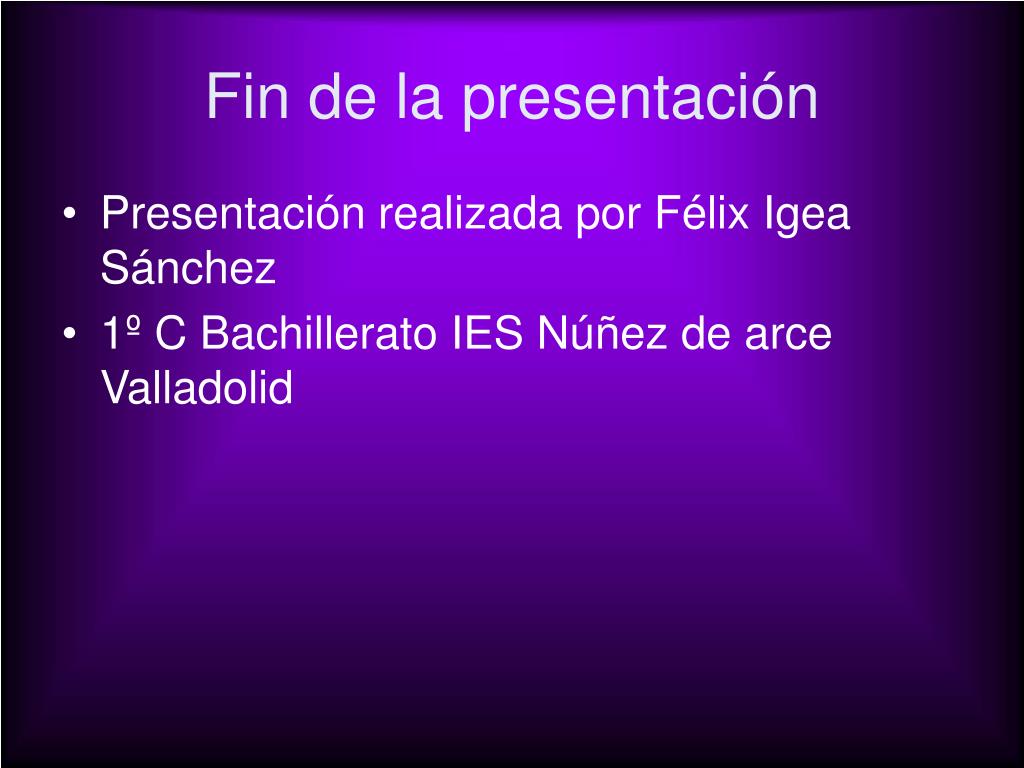 Fin de la presentación

• Presentación realizada por Félix Igea Sánchez
• 1º C Bachillerato IES Núñez de arce Valladolid